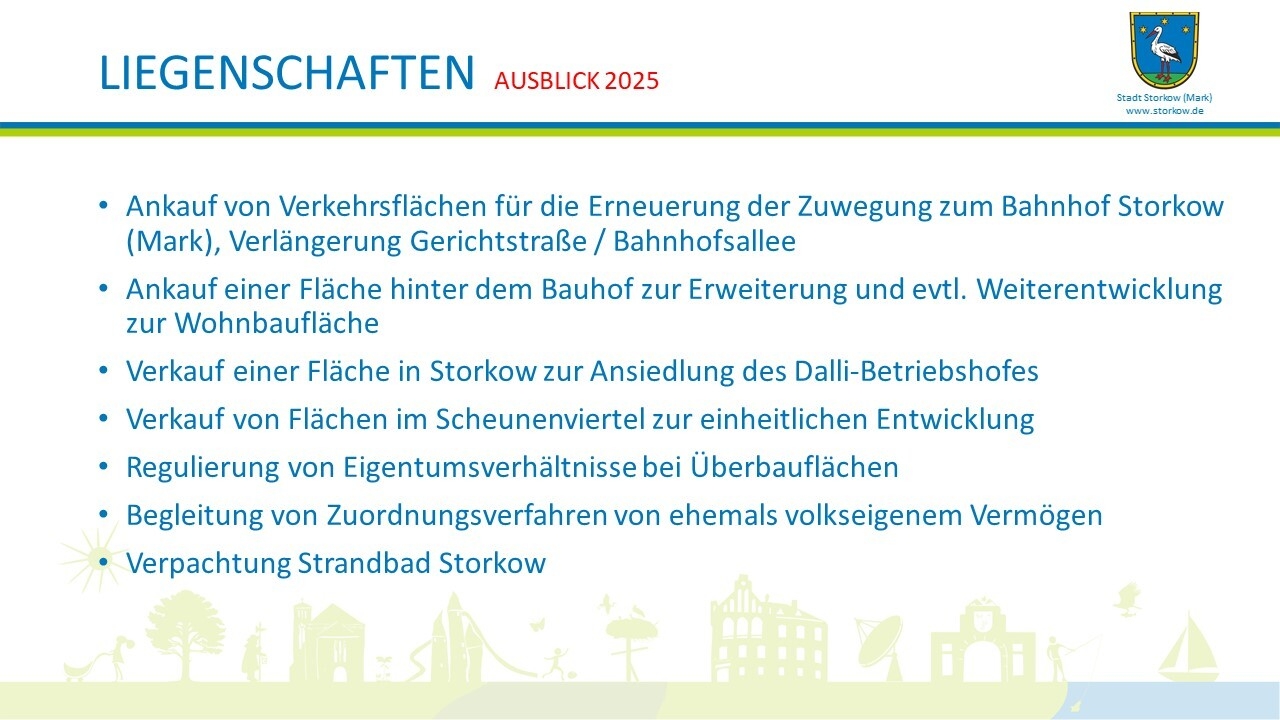 LIEGENSCHAFTEN AUSBLICK 2025

Stadt Storkow (Mark)
www.storkow.de

• Ankauf von Verkehrsflächen für die Erneuerung der Zuwegung zum Bahnhof Storkow (Mark), Verlängerung Gerichtstraße / Bahnhofsallee

• Ankauf einer Fläche hinter dem Bauhof zur Erweiterung und evtl. Weiterentwicklung zur Wohnbaufläche

• Verkauf einer Fläche in Storkow zur Ansiedlung des Dalli-Betriebshofes

• Verkauf von Flächen im Scheunenviertel zur einheitlichen Entwicklung

• Regulierung von Eigentumsverhältnisse bei Überbauflächen

• Begleitung von Zuordnungsverfahren von ehemals volkseigenem Vermögen

• Verpachtung Strandbad Storkow